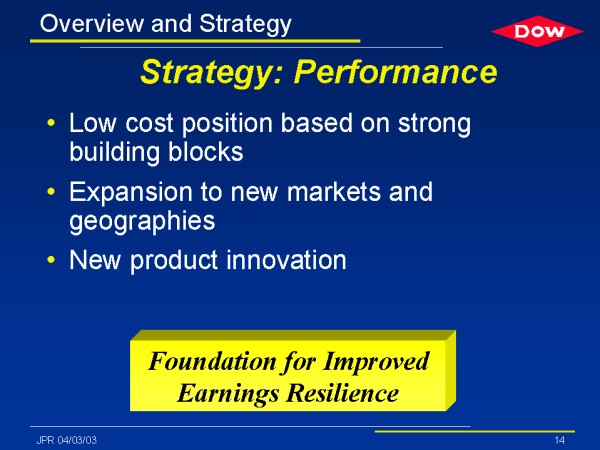 Overview and Strategy

DOW

Strategy: Performance

• Low cost position based on strong building blocks
• Expansion to new markets and geographies
• New product innovation

Foundation for Improved Earnings Resilience

JPR 04/03/03

14